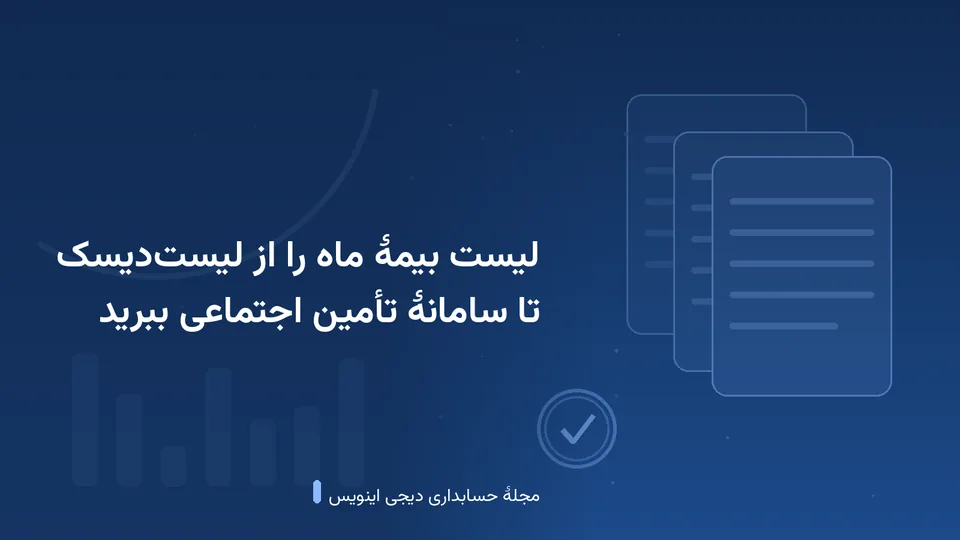 لیست بیمهٔ ماه را از لیست‌دیسک
تا سامانهٔ تأمین اجتماعی ببرید

مجلهٔ حسابداری دیجی اینویس